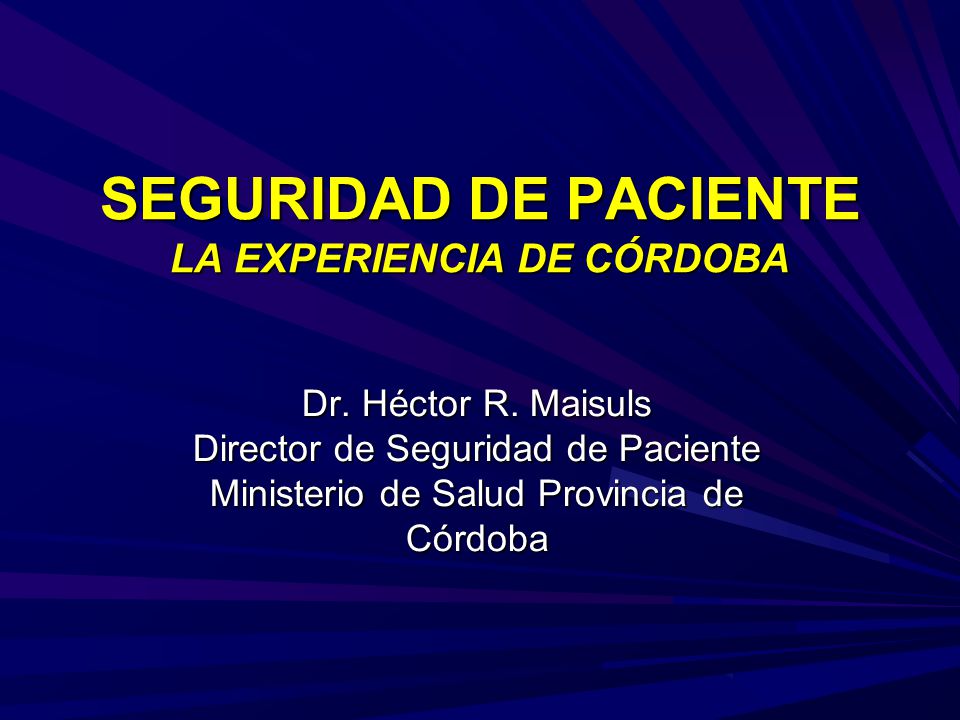 SEGURIDAD DE PACIENTE
LA EXPERIENCIA DE CÓRDOBA

Dr. Héctor R. Maisuls
Director de Seguridad de Paciente
Ministerio de Salud Provincia de Córdoba